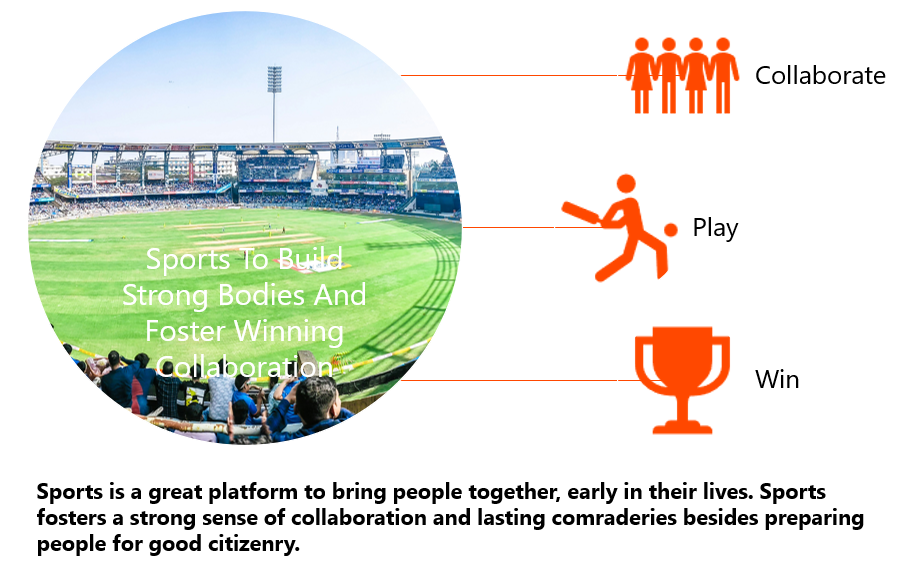 Sports To Build Strong Bodies And Foster Winning Collaboration

Collaborate

Play

Win

Sports is a great platform to bring people together, early in their lives. Sports fosters a strong sense of collaboration and lasting comraderies besides preparing people for good citizenry.